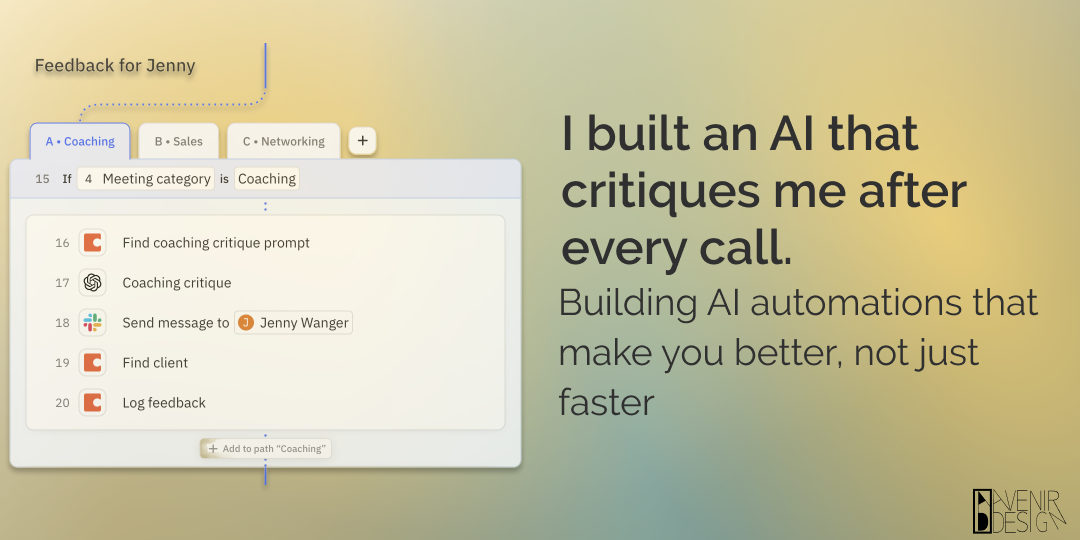 Feedback for Jenny

A • Coaching
B • Sales
C • Networking
+

15 If 4 Meeting category is Coaching

16 Find coaching critique prompt
17 Coaching critique
18 Send message to J Jenny Wanger
19 Find client
20 Log feedback

+ Add to path "Coaching"

I built an AI that critiques me after every call.

Building AI automations that make you better, not just faster

AVENIR DESIGN